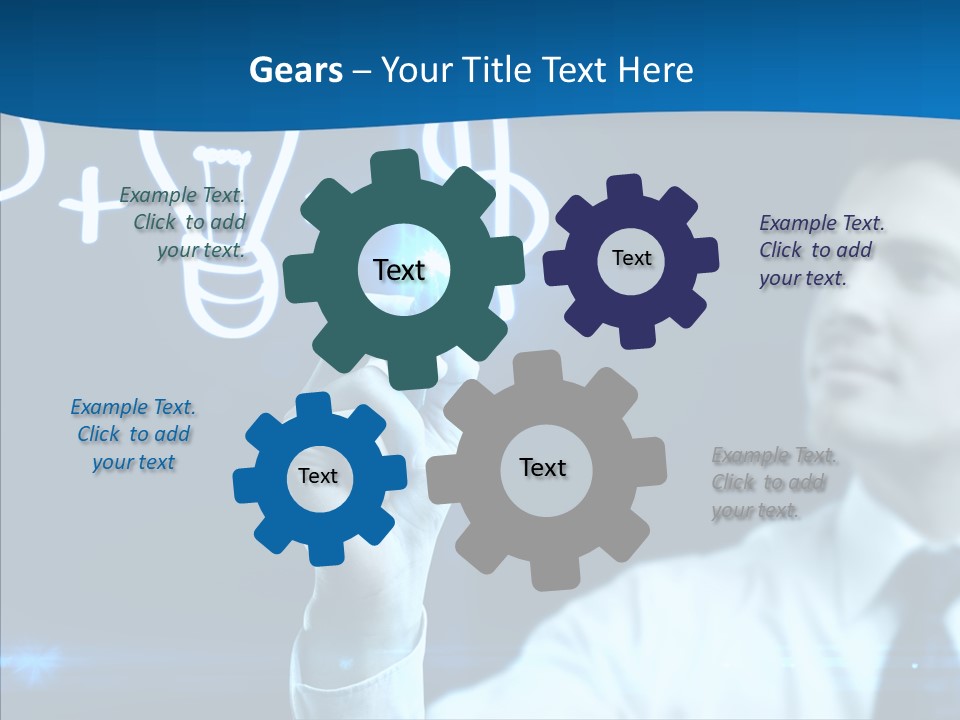 Gears – Your Title Text Here

Example Text. Click to add your text.

Text

Text

Example Text. Click to add your text.

Example Text. Click to add your text

Text

Text

Example Text. Click to add your text.